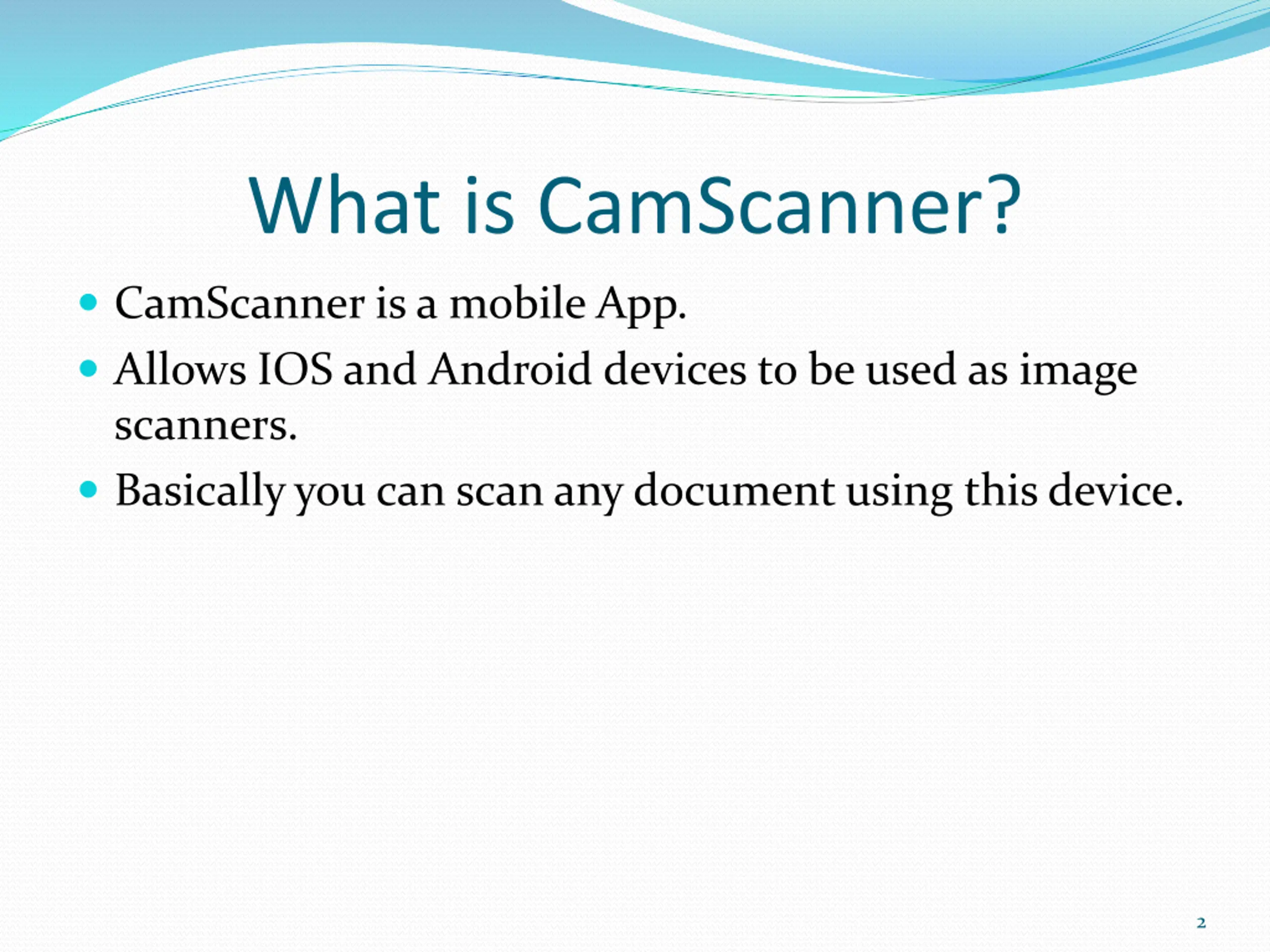 What is CamScanner?

- CamScanner is a mobile App.
- Allows IOS and Android devices to be used as image scanners.
- Basically you can scan any document using this device.

2